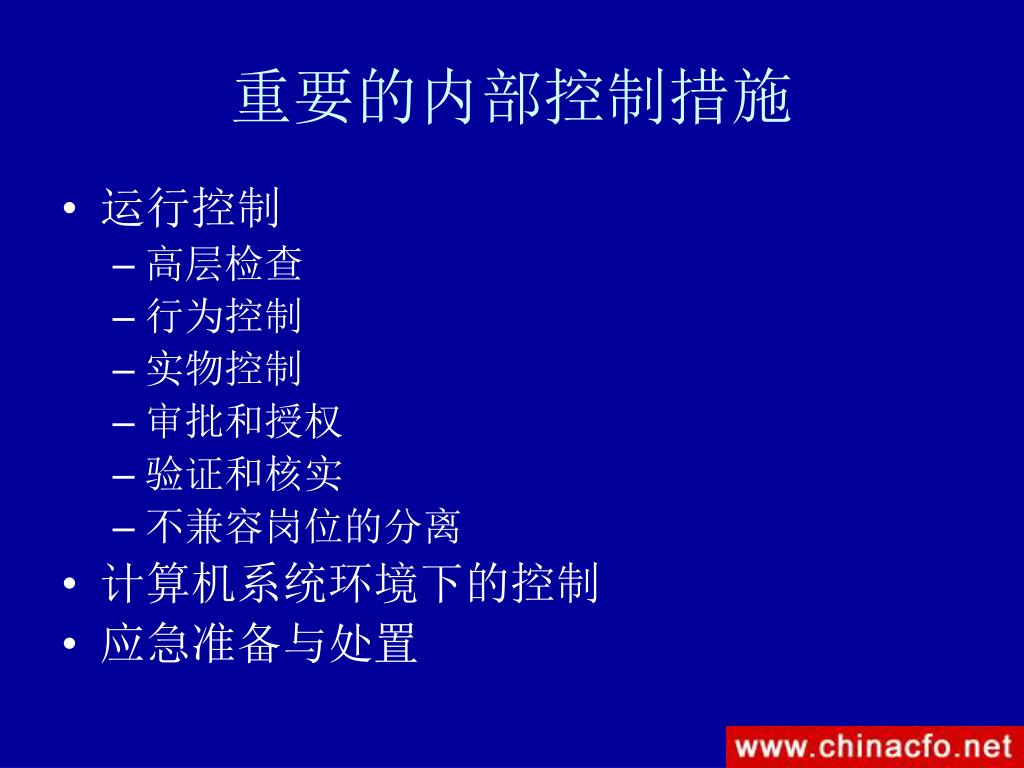 重要的内部控制措施

• 运行控制
– 高层检查
– 行为控制
– 实物控制
– 审批和授权
– 验证和核实
– 不兼容岗位的分离
• 计算机系统环境下的控制
• 应急准备与处置

www.chinacfo.net